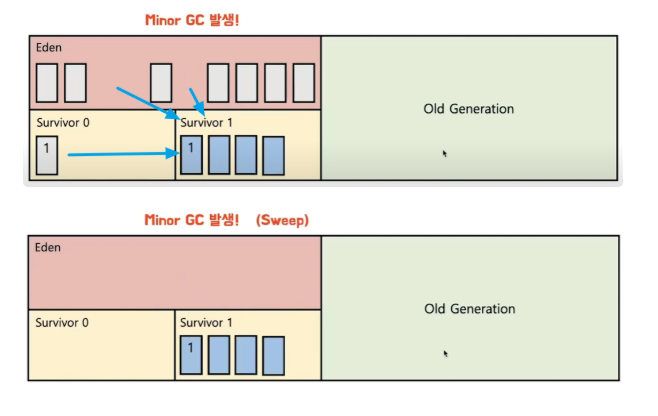 Minor GC 발생!

Eden

Survivor 0

1

Survivor 1

1

Old Generation

Minor GC 발생! (Sweep)

Eden

Survivor 0

Survivor 1

1

Old Generation